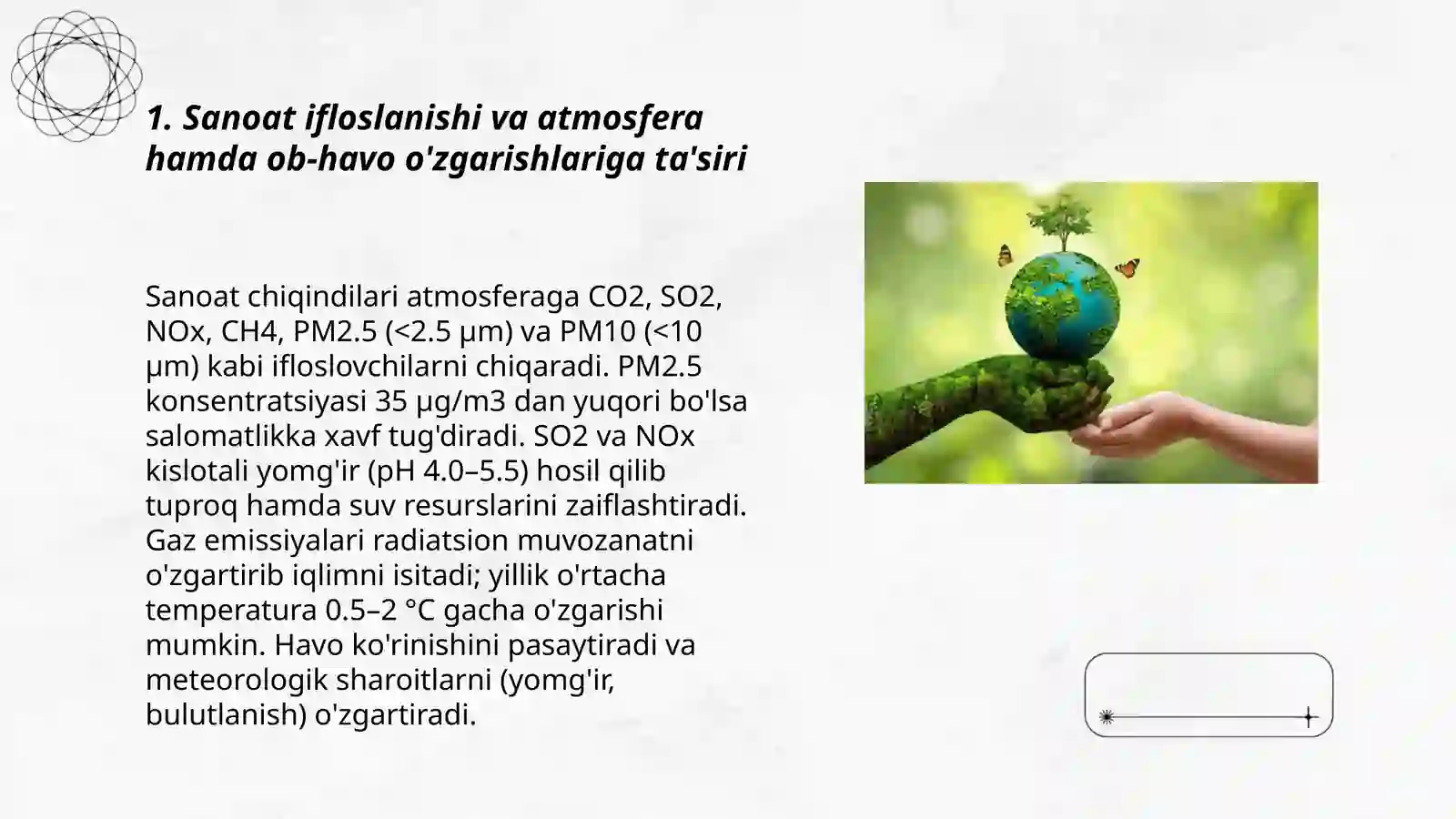 1. Sanoat ifloslanishi va atmosfera hamda ob-havo o'zgarishlariga ta'siri

Sanoat chiqindilari atmosferaga CO2, SO2, NOx, CH4, PM2.5 (<2.5 µm) va PM10 (<10 µm) kabi ifloslovchilarni chiqaradi. PM2.5 konsentratsiyasi 35 µg/m3 dan yuqori bo'lsa salomatlikka xavf tug'diradi. SO2 va NOx kislotali yomg'ir (pH 4.0–5.5) hosil qilib tuproq hamda suv resurslarini zaiflashtiradi. Gaz emissiyalari radiatsion muvozanatni o'zgartirib iqlimni isitadi; yillik o'rtacha temperatura 0.5–2 °C gacha o'zgarishi mumkin. Havo ko'rinishini pasaytiradi va meteorologik sharoitlarni (yomg'ir, bulutlanish) o'zgartiradi.